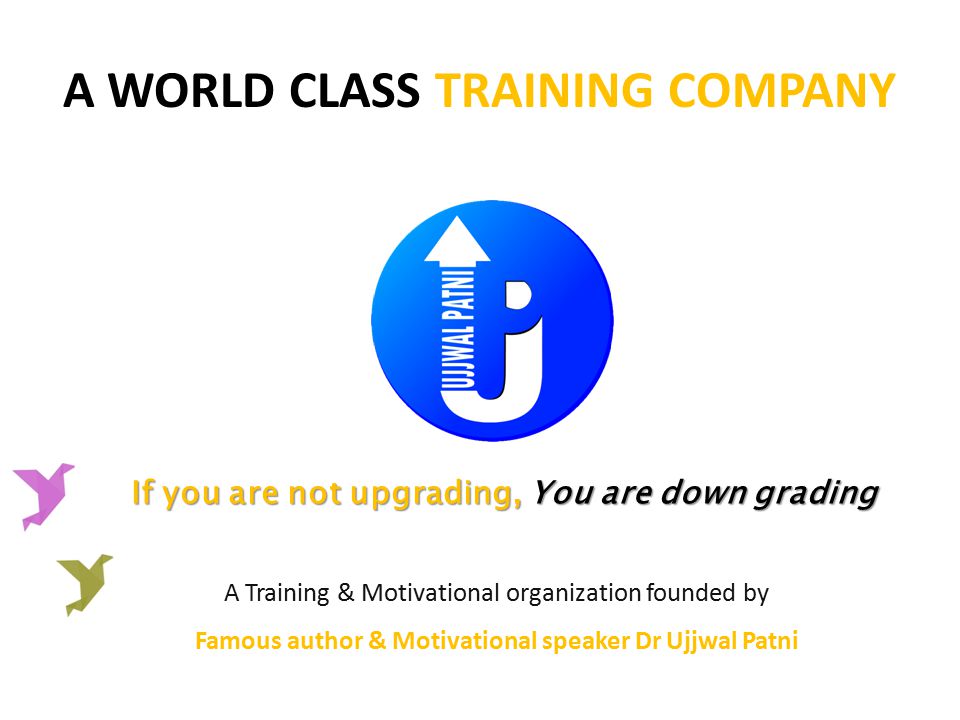 A WORLD CLASS TRAINING COMPANY

UJJWAL PATNI

If you are not upgrading, You are down grading

A Training & Motivational organization founded by

Famous author & Motivational speaker Dr Ujjwal Patni